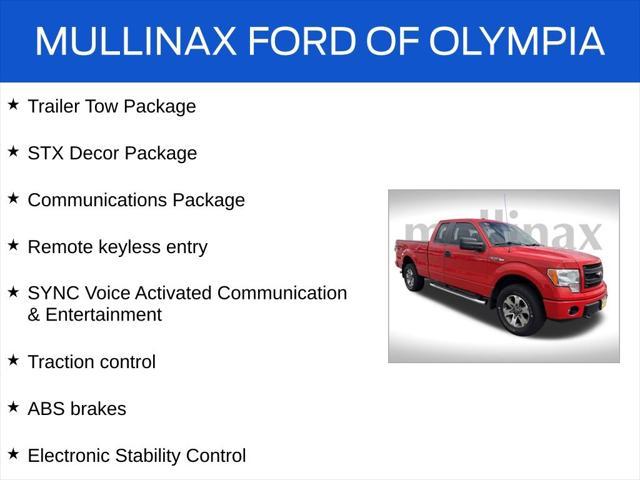 MULLINAX FORD OF OLYMPIA

★ Trailer Tow Package

★ STX Decor Package

★ Communications Package

★ Remote keyless entry

★ SYNC Voice Activated Communication & Entertainment

★ Traction control

★ ABS brakes

★ Electronic Stability Control

mullinax